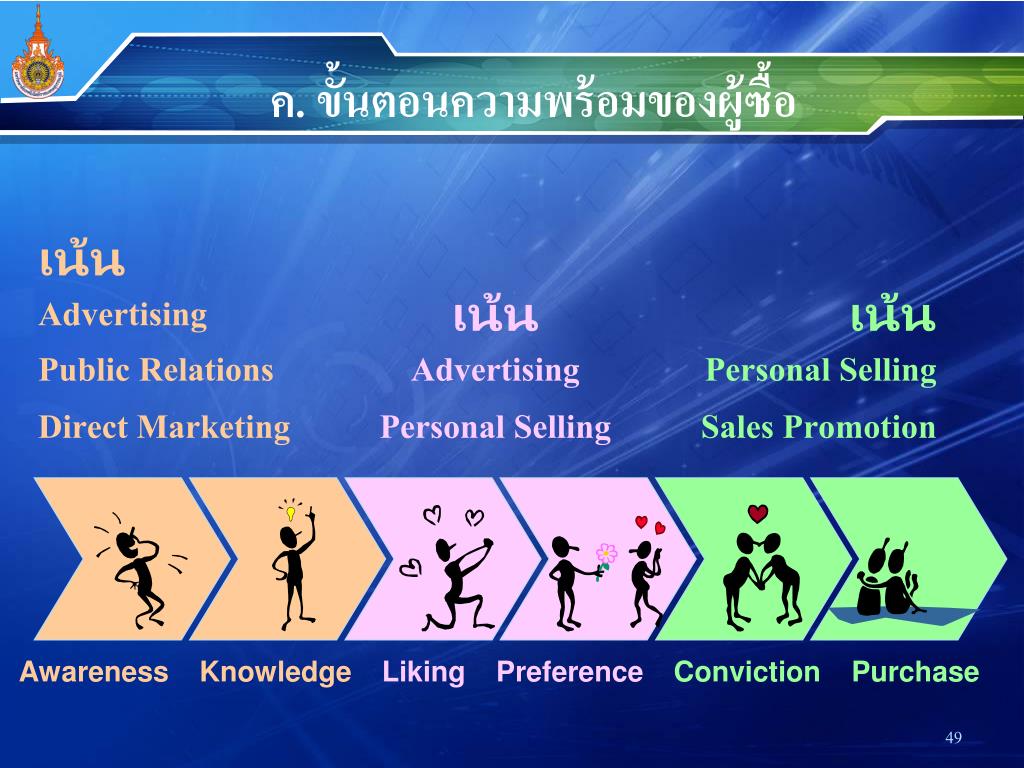 ค. ขั้นตอนความพร้อมของผู้ซื้อ

เน้น
Advertising
Public Relations
Direct Marketing

เน้น
Advertising
Personal Selling

เน้น
Personal Selling
Sales Promotion

Awareness Knowledge Liking Preference Conviction Purchase

49